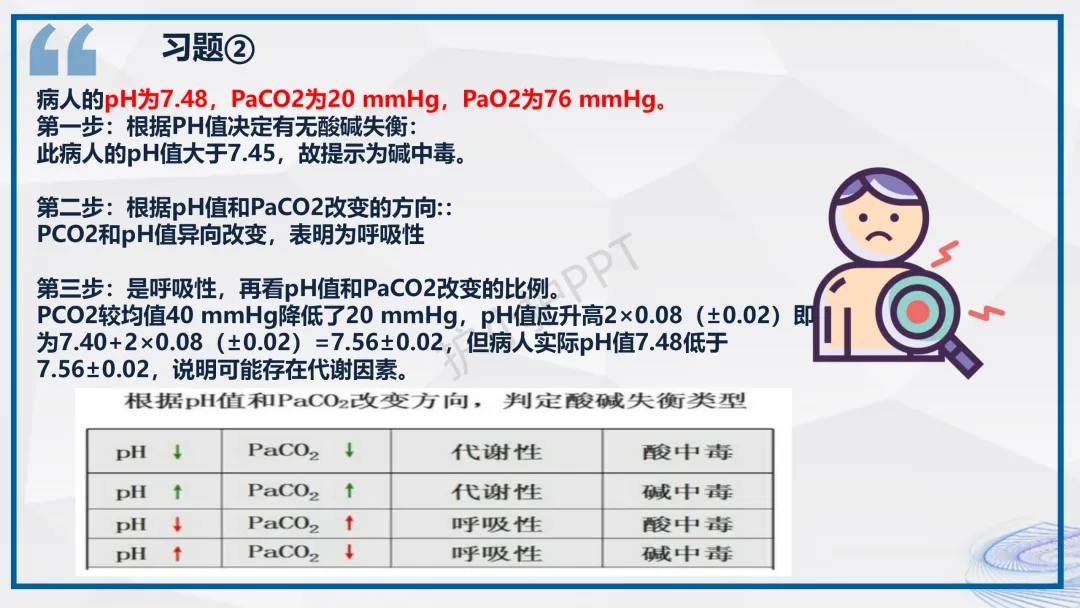 习题②

病人的pH为7.48，PaCO2为20 mmHg，PaO2为76 mmHg。
第一步：根据PH值决定有无酸碱失衡：
此病人的pH值大于7.45，故提示为碱中毒。

第二步：根据pH值和PaCO2改变的方向::
PCO2和pH值异向改变，表明为呼吸性

第三步：是呼吸性，再看pH值和PaCO2改变的比例。
PCO2较均值40 mmHg降低了20 mmHg，pH值应升高2×0.08（±0.02）即为7.40+2×0.08（±0.02）=7.56±0.02，但病人实际pH值7.48低于7.56±0.02，说明可能存在代谢因素。

根据pH值和$PaCO_2$改变方向，判定酸碱失衡类型

| pH ↓ | $PaCO_2$ ↓ | 代谢性 | 酸中毒 |
|---|---|---|---|
| pH ↑ | $PaCO_2$ ↑ | 代谢性 | 碱中毒 |
| pH ↓ | $PaCO_2$ ↑ | 呼吸性 | 酸中毒 |
| pH ↑ | $PaCO_2$ ↓ | 呼吸性 | 碱中毒 |